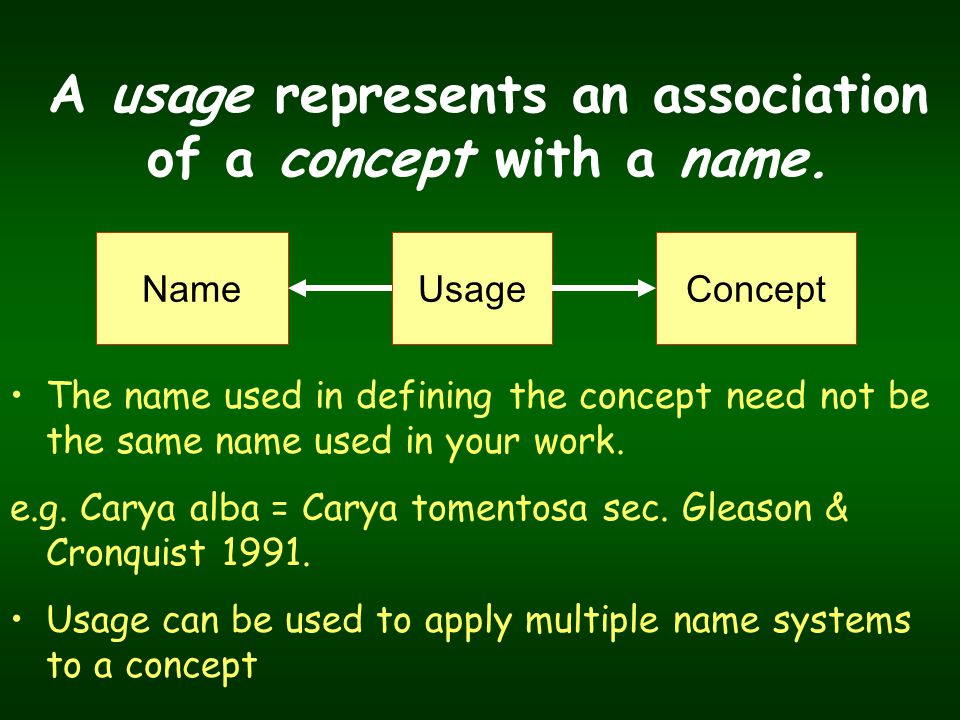 A usage represents an association of a concept with a name.

Name

Usage

Concept

• The name used in defining the concept need not be the same name used in your work.

e.g. Carya alba = Carya tomentosa sec. Gleason & Cronquist 1991.

• Usage can be used to apply multiple name systems to a concept